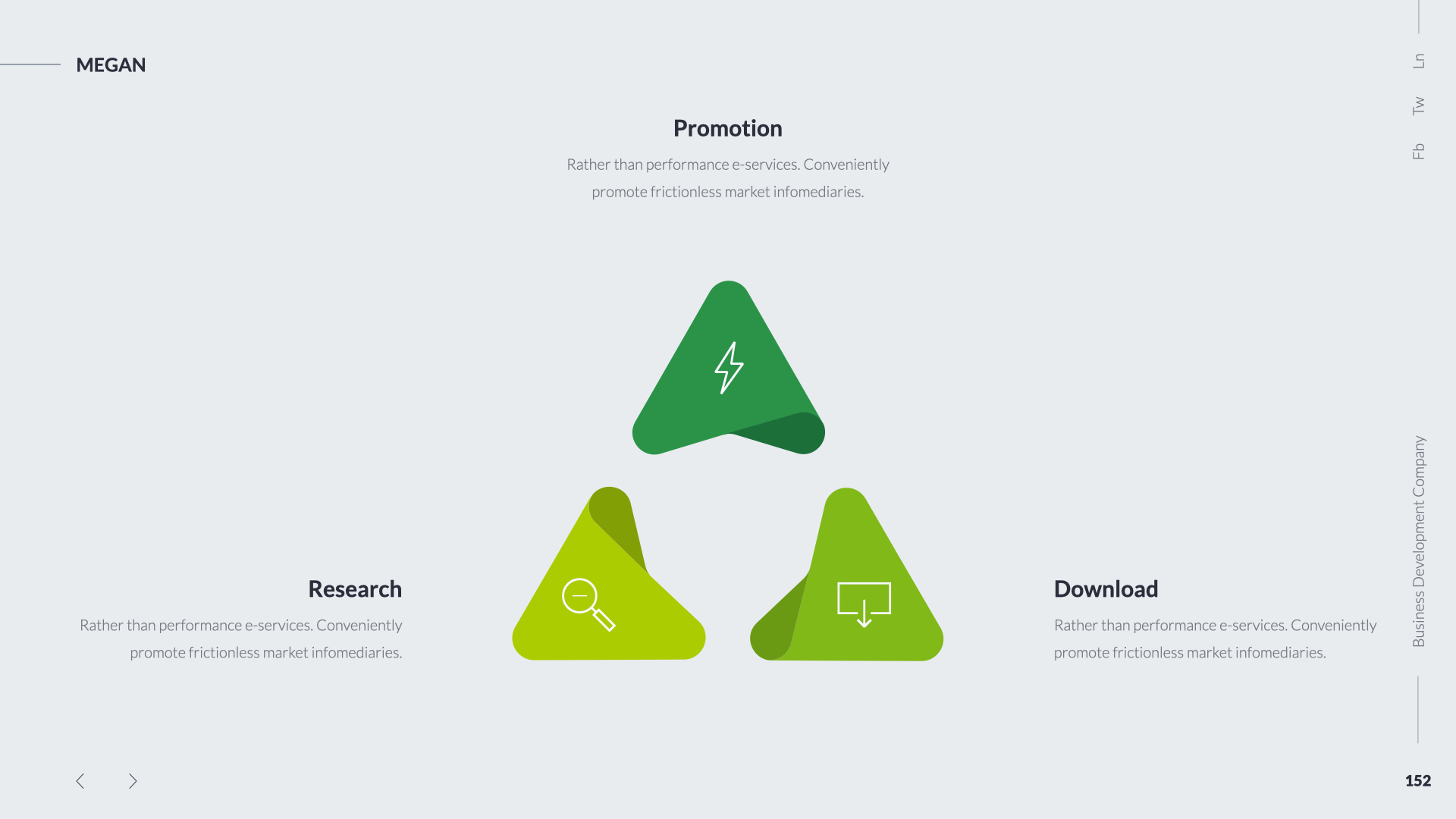 MEGAN

Ln

Tw

Fb

Promotion

Rather than performance e-services. Conveniently promote frictionless market infomediaries.

Research

Rather than performance e-services. Conveniently promote frictionless market infomediaries.

Download

Rather than performance e-services. Conveniently promote frictionless market infomediaries.

Business Development Company

152